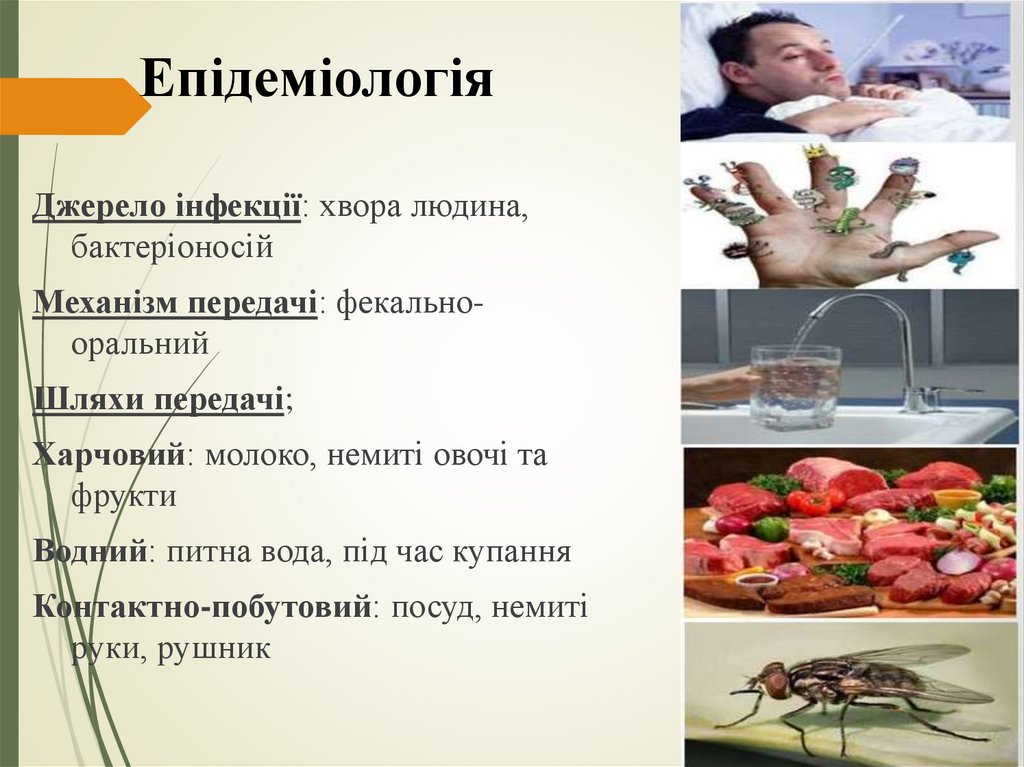 Епідеміологія

Джерело інфекції: хвора людина, бактеріоносій

Механізм передачі: фекально-оральний

Шляхи передачі;

Харчовий: молоко, немиті овочі та фрукти

Водний: питна вода, під час купання

Контактно-побутовий: посуд, немиті руки, рушник